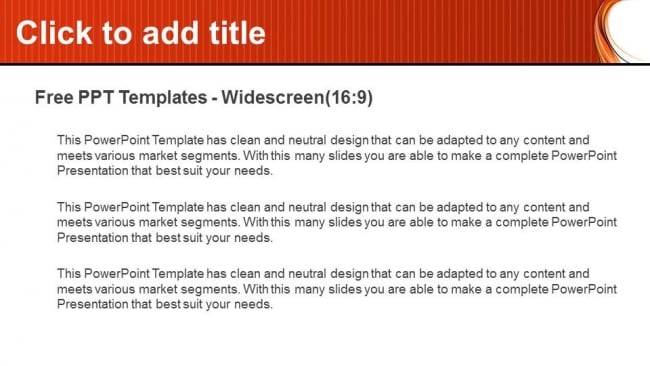 Click to add title

Free PPT Templates - Widescreen(16:9)

This PowerPoint Template has clean and neutral design that can be adapted to any content and meets various market segments. With this many slides you are able to make a complete PowerPoint Presentation that best suit your needs.

This PowerPoint Template has clean and neutral design that can be adapted to any content and meets various market segments. With this many slides you are able to make a complete PowerPoint Presentation that best suit your needs.

This PowerPoint Template has clean and neutral design that can be adapted to any content and meets various market segments. With this many slides you are able to make a complete PowerPoint Presentation that best suit your needs.